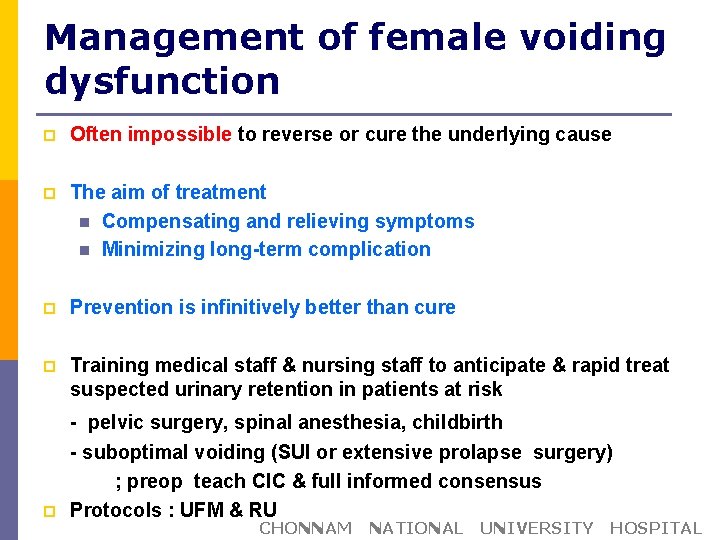 Management of female voiding dysfunction

Often impossible to reverse or cure the underlying cause

The aim of treatment

Compensating and relieving symptoms

Minimizing long-term complication

Prevention is infinitively better than cure

Training medical staff & nursing staff to anticipate & rapid treat suspected urinary retention in patients at risk

- pelvic surgery, spinal anesthesia, childbirth

- suboptimal voiding (SUI or extensive prolapse surgery)

; preop teach CIC & full informed consensus

Protocols : UFM & RU

CHONNAM NATIONAL UNIVERSITY HOSPITAL